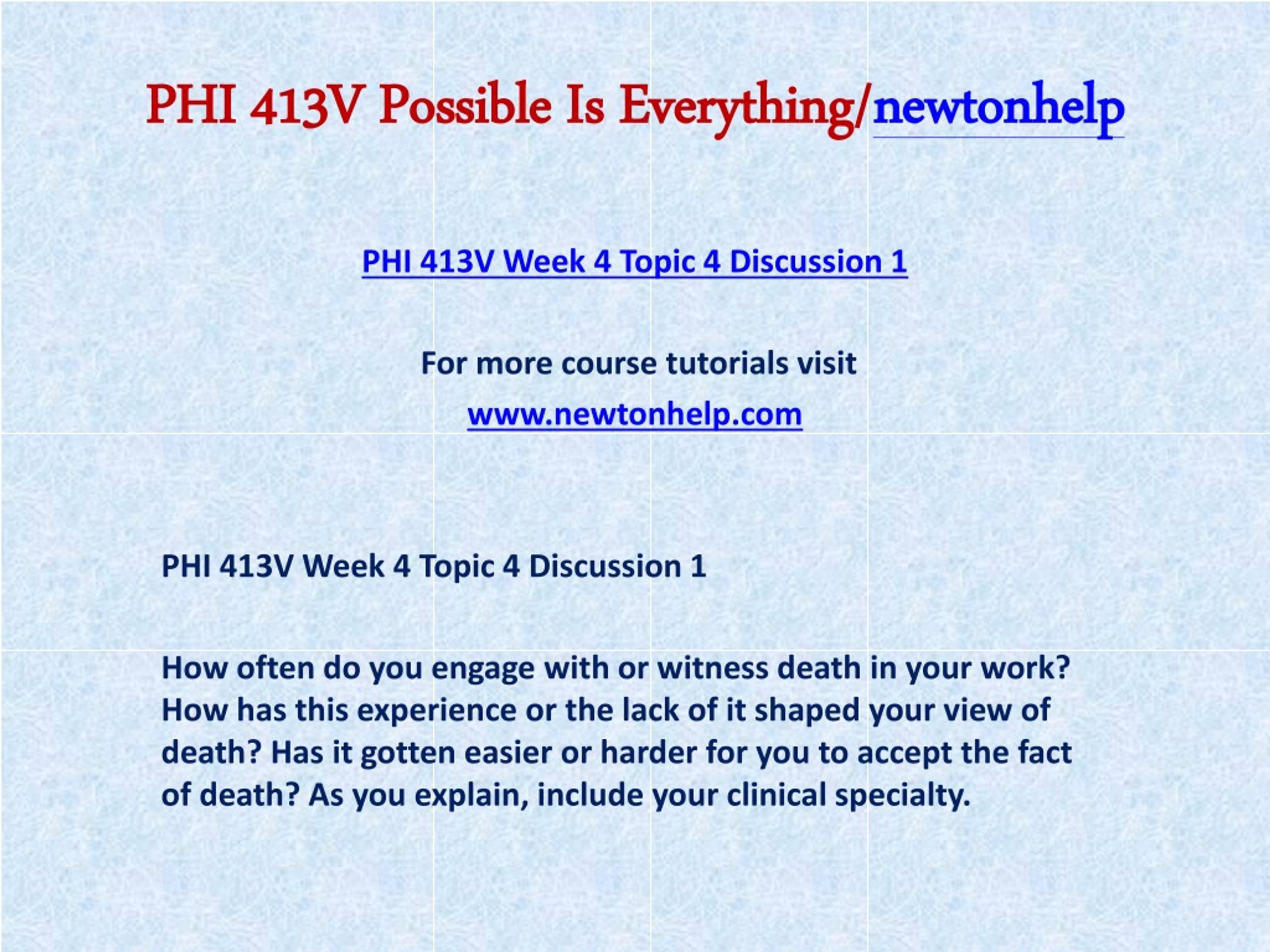 PHI 413V Possible Is Everything/newtonhelp

PHI 413V Week 4 Topic 4 Discussion 1

For more course tutorials visit

www.newtonhelp.com

PHI 413V Week 4 Topic 4 Discussion 1

How often do you engage with or witness death in your work? How has this experience or the lack of it shaped your view of death? Has it gotten easier or harder for you to accept the fact of death? As you explain, include your clinical specialty.